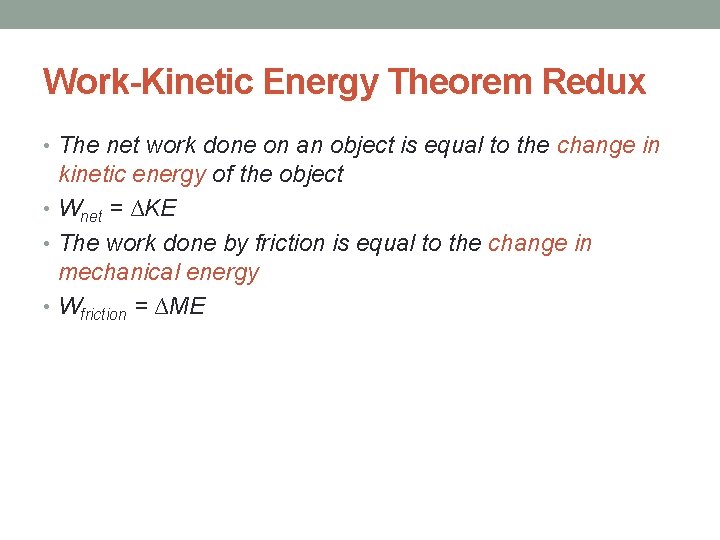 Work-Kinetic Energy Theorem Redux

• The net work done on an object is equal to the change in kinetic energy of the object

• $W_{net} = \Delta KE$

• The work done by friction is equal to the change in mechanical energy

• $W_{friction} = \Delta ME$